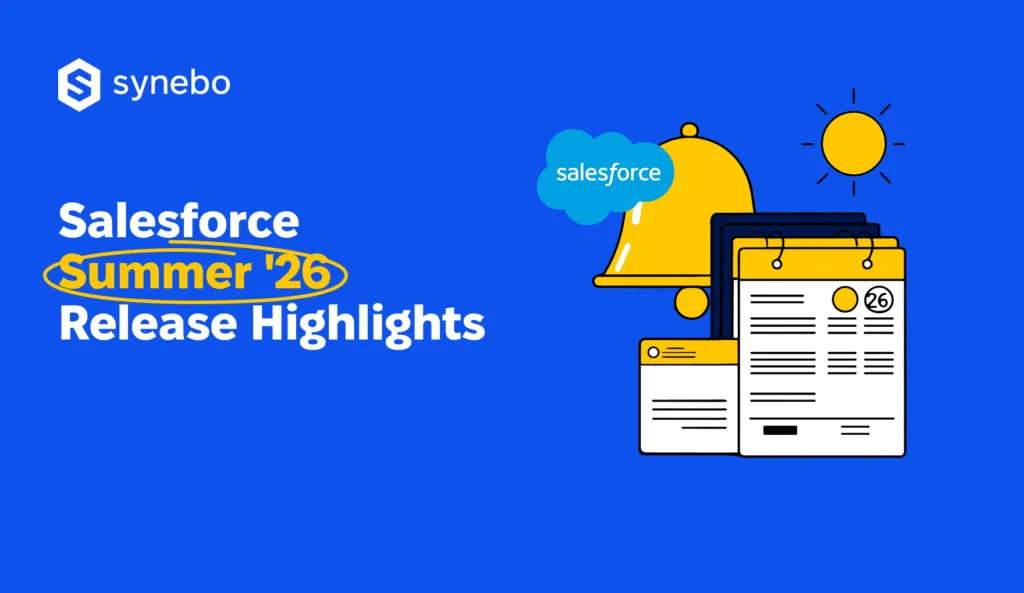 synebo

Salesforce Summer '26 Release Highlights

salesforce

26